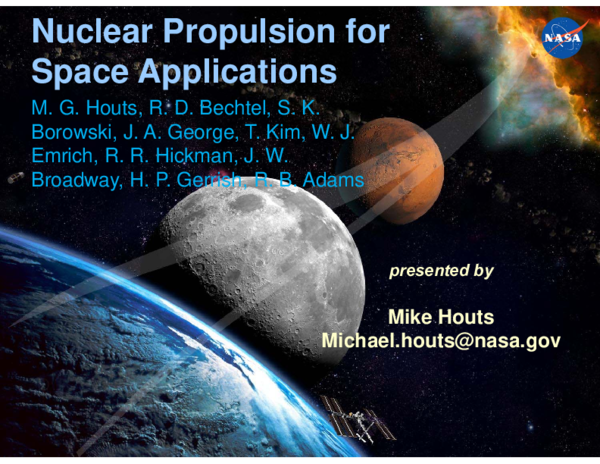 Nuclear Propulsion for Space Applications

NASA

M. G. Houts, R. D. Bechtel, S. K. Borowski, J. A. George, T. Kim, W. J. Emrich, R. R. Hickman, J. W. Broadway, H. P. Gerrish, R. B. Adams

presented by

Mike Houts
Michael.houts@nasa.gov